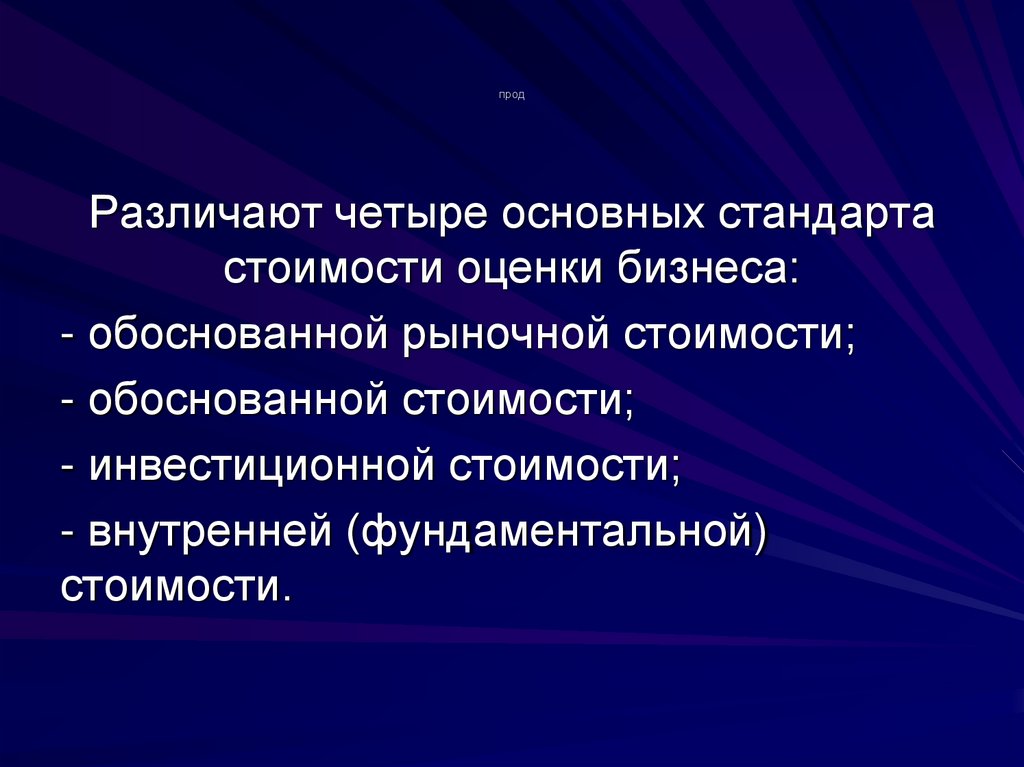 прод

Различают четыре основных стандарта стоимости оценки бизнеса:

- обоснованной рыночной стоимости;

- обоснованной стоимости;

- инвестиционной стоимости;

- внутренней (фундаментальной) стоимости.